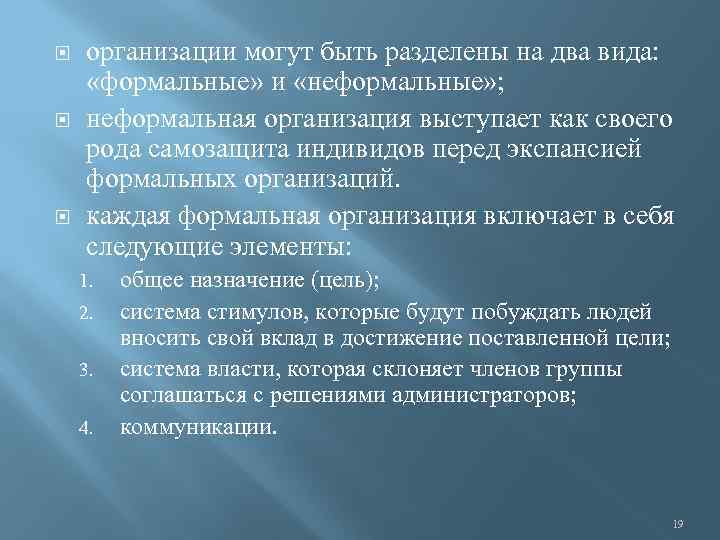 организации могут быть разделены на два вида: «формальные» и «неформальные»;

неформальная организация выступает как своего рода самозащита индивидов перед экспансией формальных организаций.

каждая формальная организация включает в себя следующие элементы:

1. общее назначение (цель);
2. система стимулов, которые будут побуждать людей вносить свой вклад в достижение поставленной цели;
3. система власти, которая склоняет членов группы соглашаться с решениями администраторов;
4. коммуникации.

19